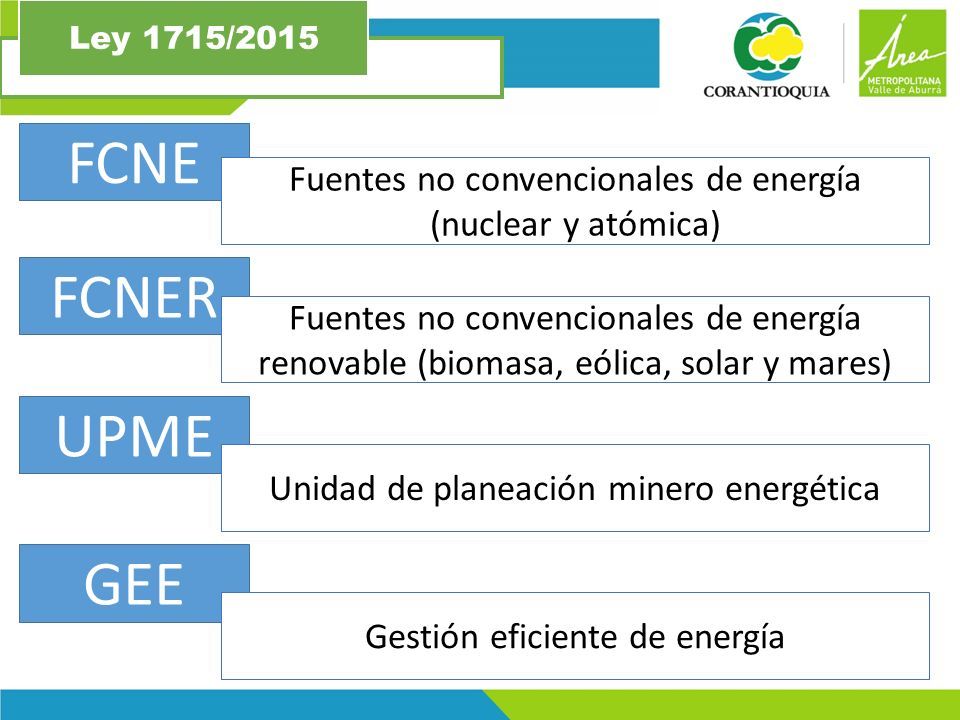 Ley 1715/2015

CORANTIOQUIA

Área METROPOLITANA Valle de Aburrá

FCNE

Fuentes no convencionales de energía (nuclear y atómica)

FCNER

Fuentes no convencionales de energía renovable (biomasa, eólica, solar y mares)

UPME

Unidad de planeación minero energética

GEE

Gestión eficiente de energía